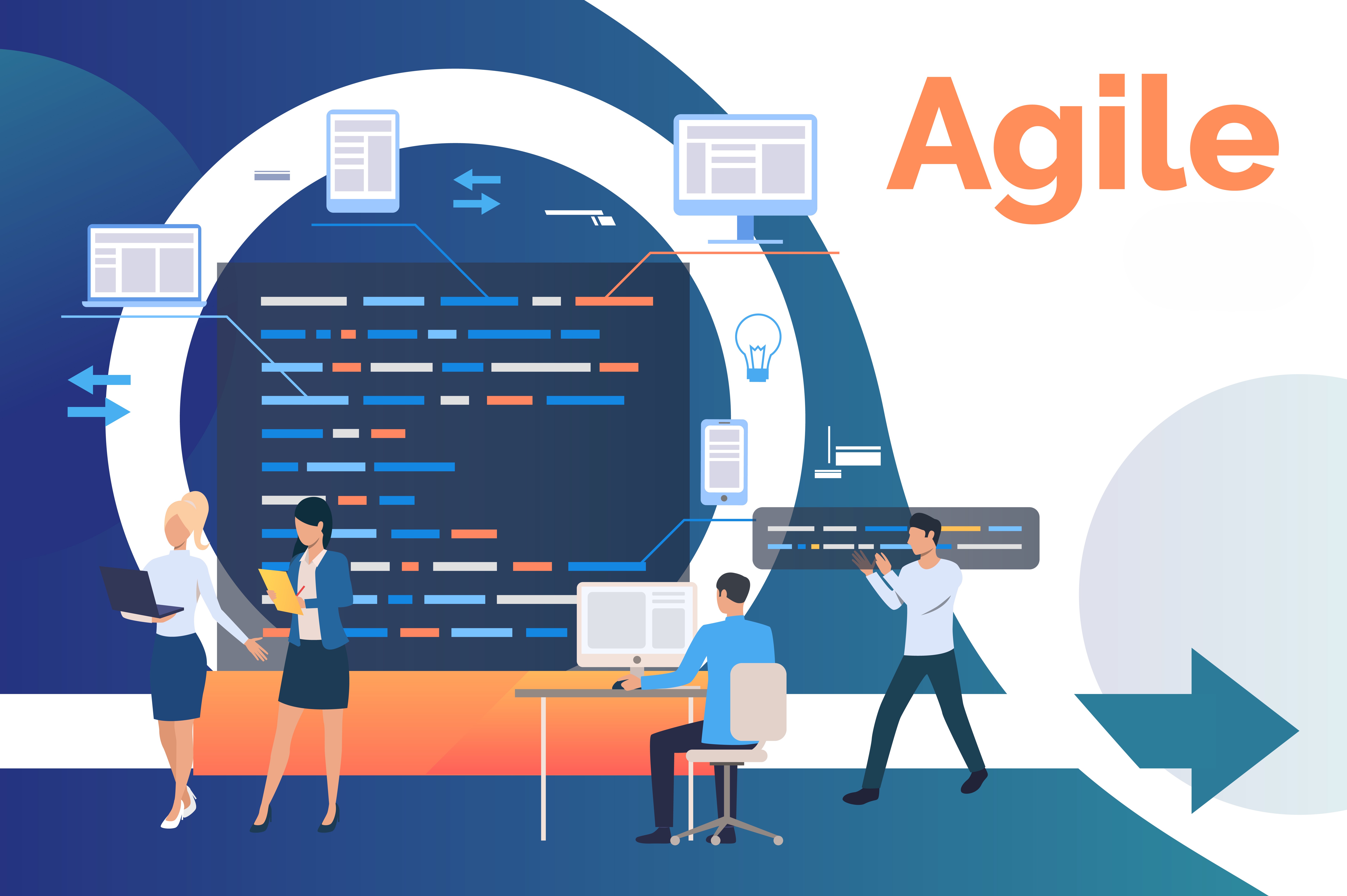 Agile